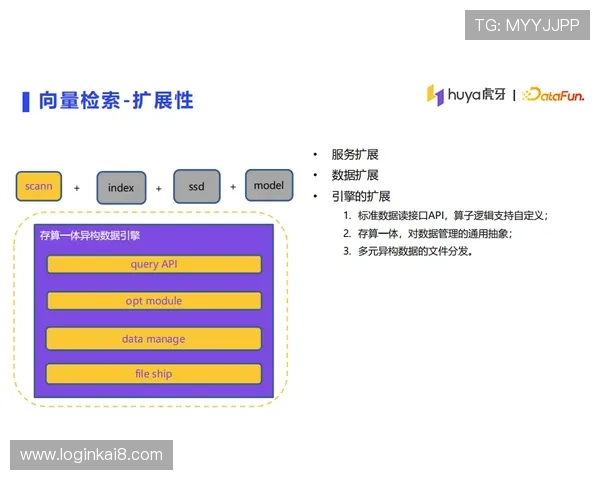 TG: MYYJJPP

向量检索-扩展性

huya虎牙 | DataFun.

scann + index + ssd + model

存算一体异构数据引擎

query API

opt module

data manage

file ship

• 服务扩展
• 数据扩展
• 引擎的扩展
1. 标准数据读接口API，算子逻辑支持自定义；
2. 存算一体，对数据管理的通用抽象；
3. 多元异构数据的文件分发。

www.loginkai8.com